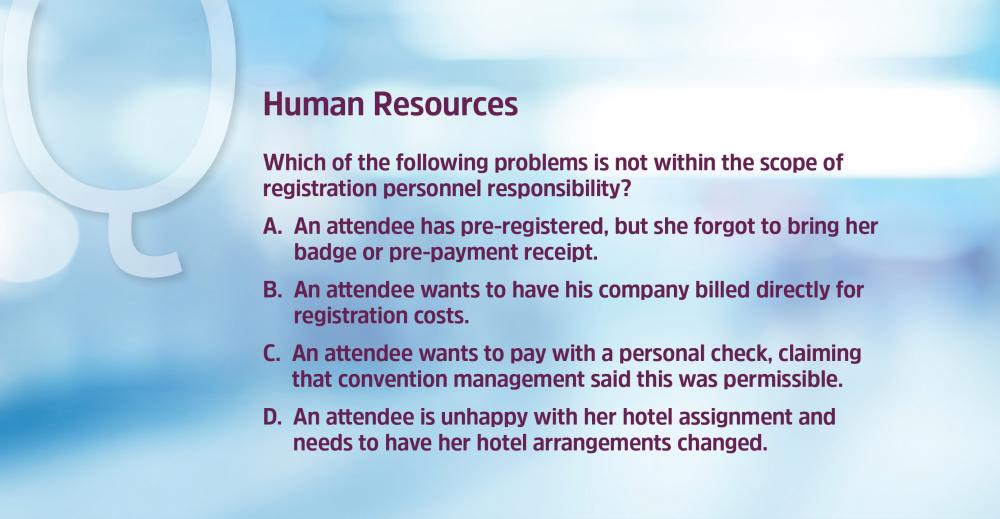 Q

Human Resources

Which of the following problems is not within the scope of registration personnel responsibility?

A. An attendee has pre-registered, but she forgot to bring her badge or pre-payment receipt.

B. An attendee wants to have his company billed directly for registration costs.

C. An attendee wants to pay with a personal check, claiming that convention management said this was permissible.

D. An attendee is unhappy with her hotel assignment and needs to have her hotel arrangements changed.